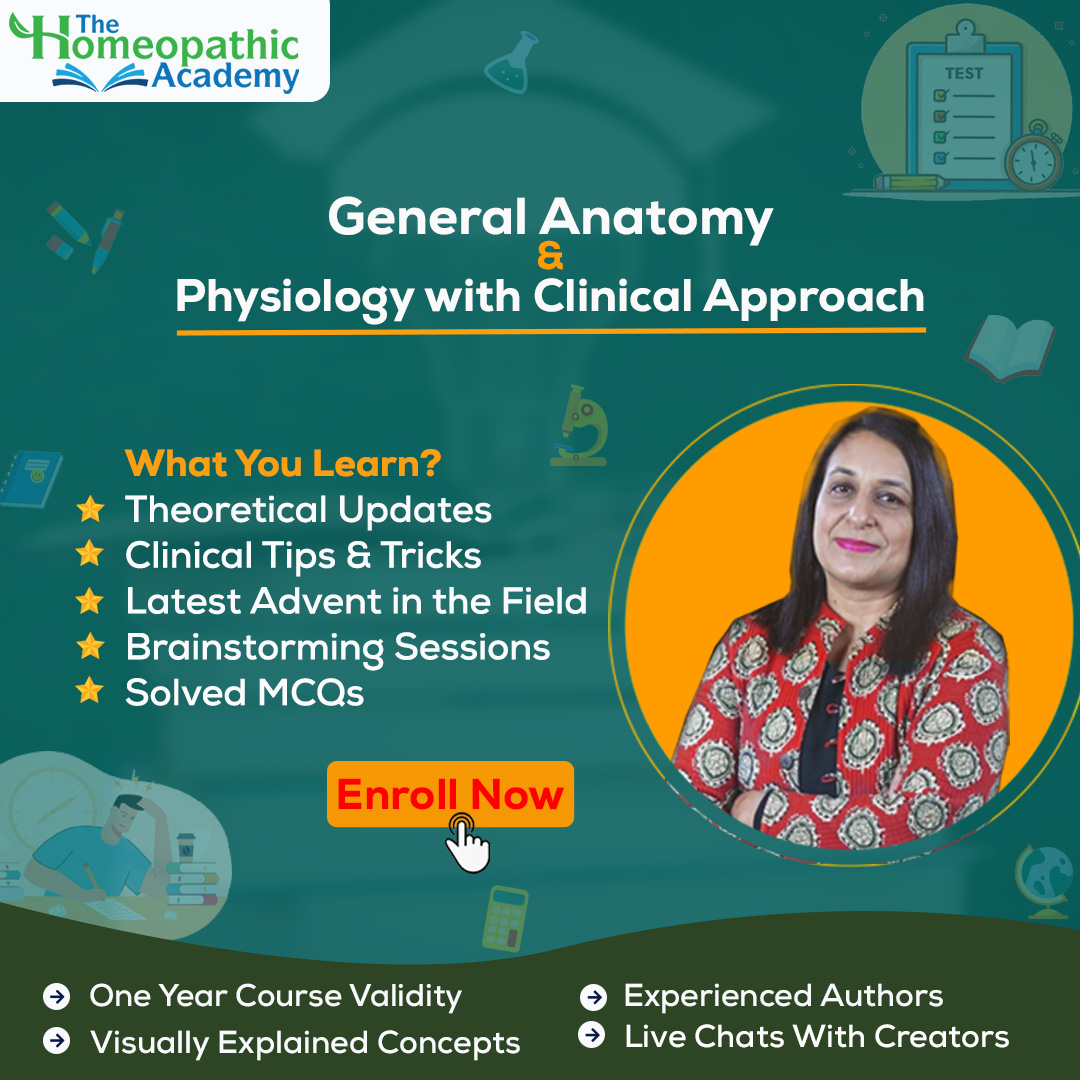 The Homeopathic Academy

TEST

General Anatomy
&
Physiology with Clinical Approach

What You Learn?
Theoretical Updates
Clinical Tips & Tricks
Latest Advent in the Field
Brainstorming Sessions
Solved MCQs

Enroll Now

One Year Course Validity
Visually Explained Concepts

Experienced Authors
Live Chats With Creators